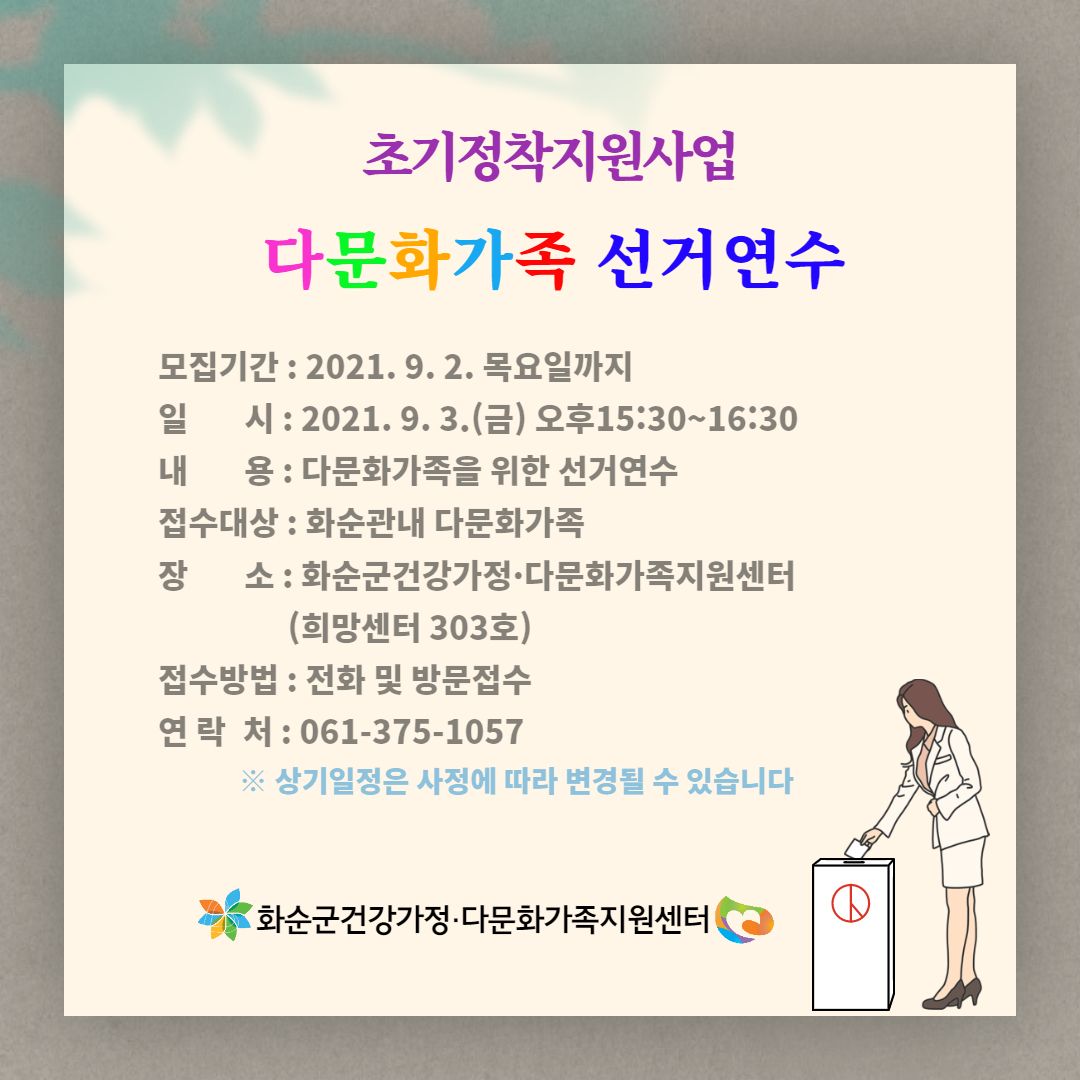 초기정착지원사업

다문화가족 선거연수

모집기간 : 2021. 9. 2. 목요일까지
일 시 : 2021. 9. 3.(금) 오후15:30~16:30
내 용 : 다문화가족을 위한 선거연수
접수대상 : 화순관내 다문화가족
장 소 : 화순군건강가정·다문화가족지원센터 (희망센터 303호)
접수방법 : 전화 및 방문접수
연 락 처 : 061-375-1057
※ 상기일정은 사정에 따라 변경될 수 있습니다

화순군건강가정·다문화가족지원센터